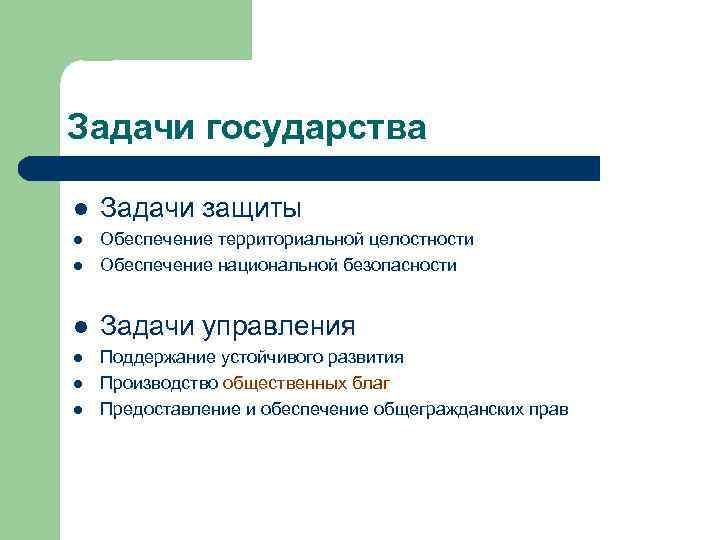 Задачи государства

- Задачи защиты
- Обеспечение территориальной целостности
- Обеспечение национальной безопасности

- Задачи управления
- Поддержание устойчивого развития
- Производство общественных благ
- Предоставление и обеспечение общегражданских прав